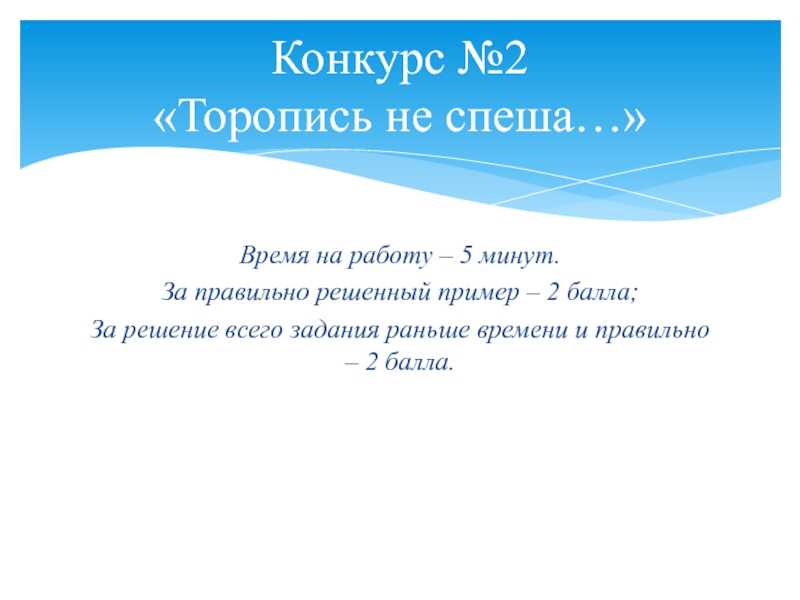 Конкурс №2
«Торопись не спеша…»

Время на работу – 5 минут.

За правильно решенный пример – 2 балла;

За решение всего задания раньше времени и правильно – 2 балла.